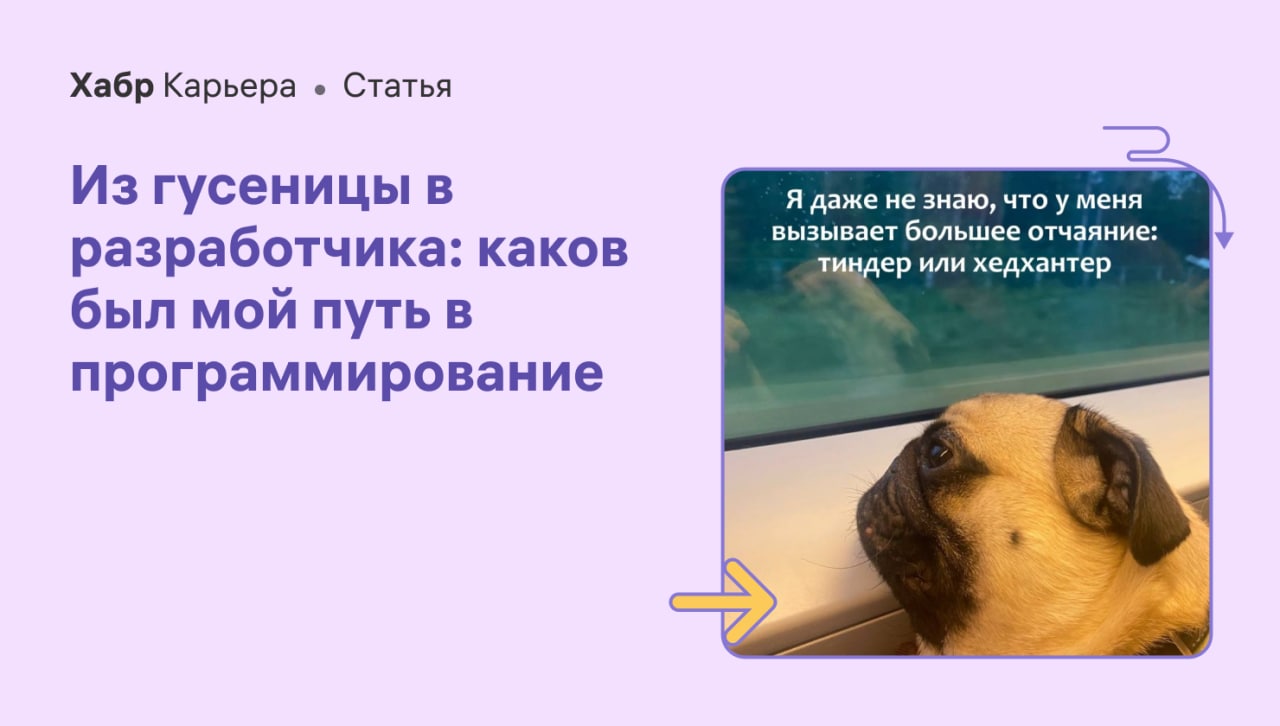 Хабр Карьера • Статья

Из гусеницы в разработчика: каков был мой путь в программирование

Я даже не знаю, что у меня вызывает большее отчаяние: тиндер или хедхантер